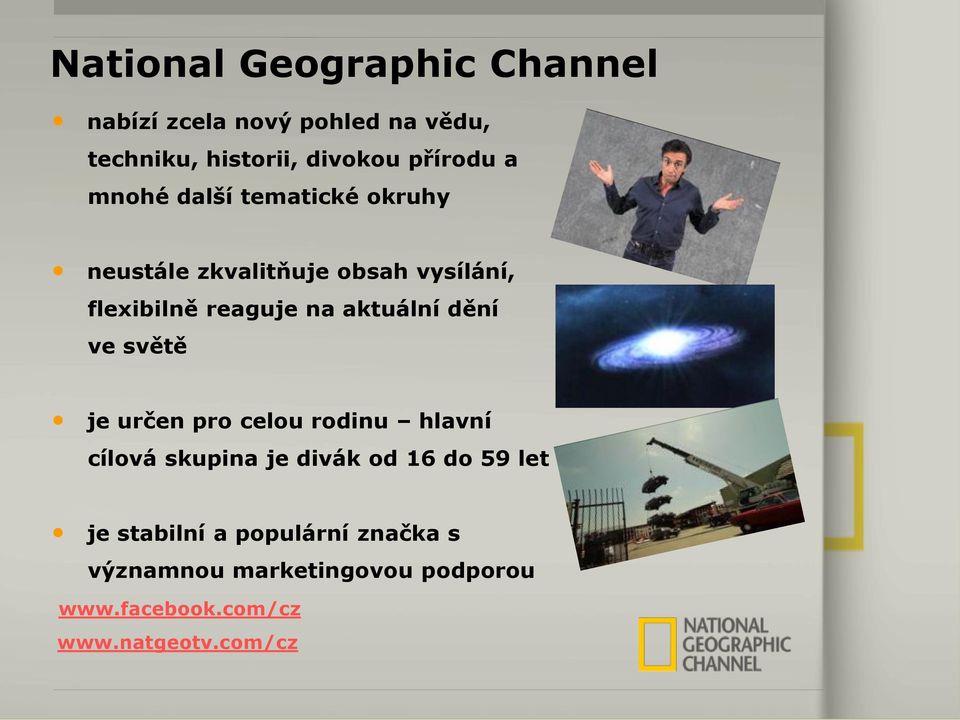 National Geographic Channel

• nabízí zcela nový pohled na vědu, techniku, historii, divokou přírodu a mnohé další tematické okruhy

• neustále zkvalitňuje obsah vysílání, flexibilně reaguje na aktuální dění ve světě

• je určen pro celou rodinu – hlavní cílová skupina je divák od 16 do 59 let

• je stabilní a populární značka s významnou marketingovou podporou

www.facebook.com/cz
www.natgeotv.com/cz

NATIONAL GEOGRAPHIC CHANNEL